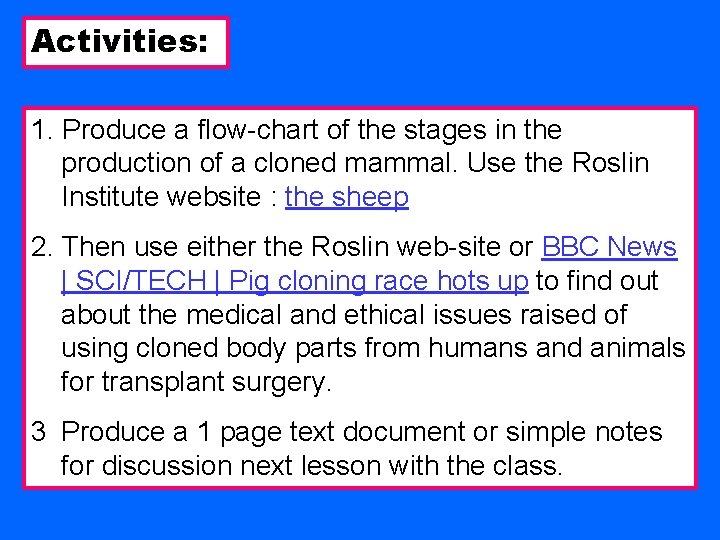 Activities:

1. Produce a flow-chart of the stages in the production of a cloned mammal. Use the Roslin Institute website : the sheep

2. Then use either the Roslin web-site or BBC News | SCI/TECH | Pig cloning race hots up to find out about the medical and ethical issues raised of using cloned body parts from humans and animals for transplant surgery.

3 Produce a 1 page text document or simple notes for discussion next lesson with the class.